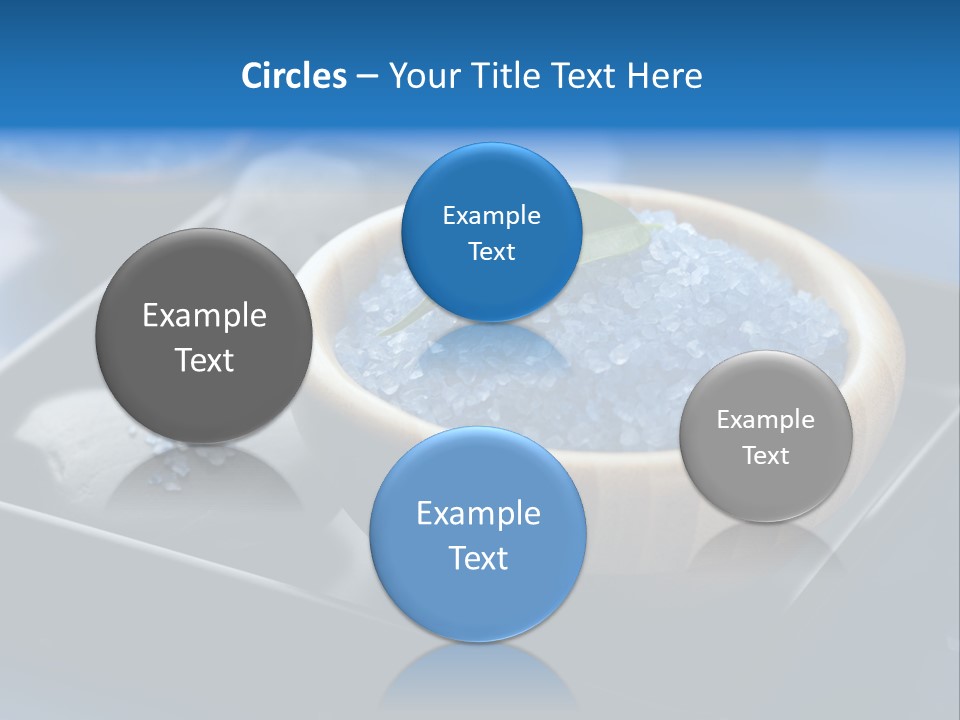 Circles – Your Title Text Here

Example Text

Example Text

Example Text

Example Text